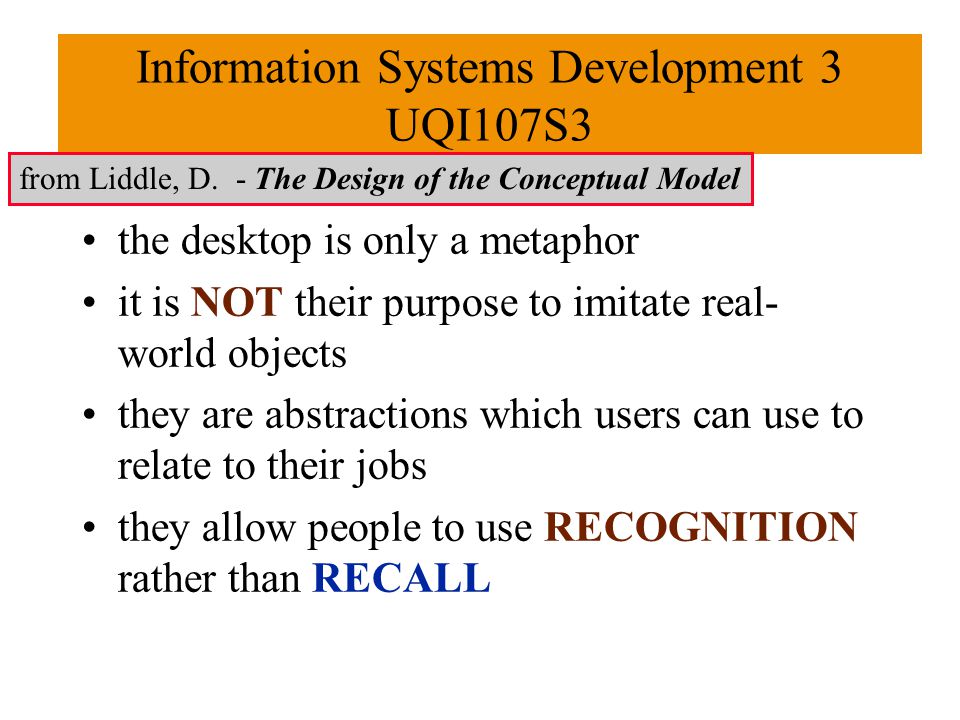 Information Systems Development 3
UQI107S3

from Liddle, D. - The Design of the Conceptual Model

• the desktop is only a metaphor
• it is NOT their purpose to imitate real-world objects
• they are abstractions which users can use to relate to their jobs
• they allow people to use RECOGNITION rather than RECALL